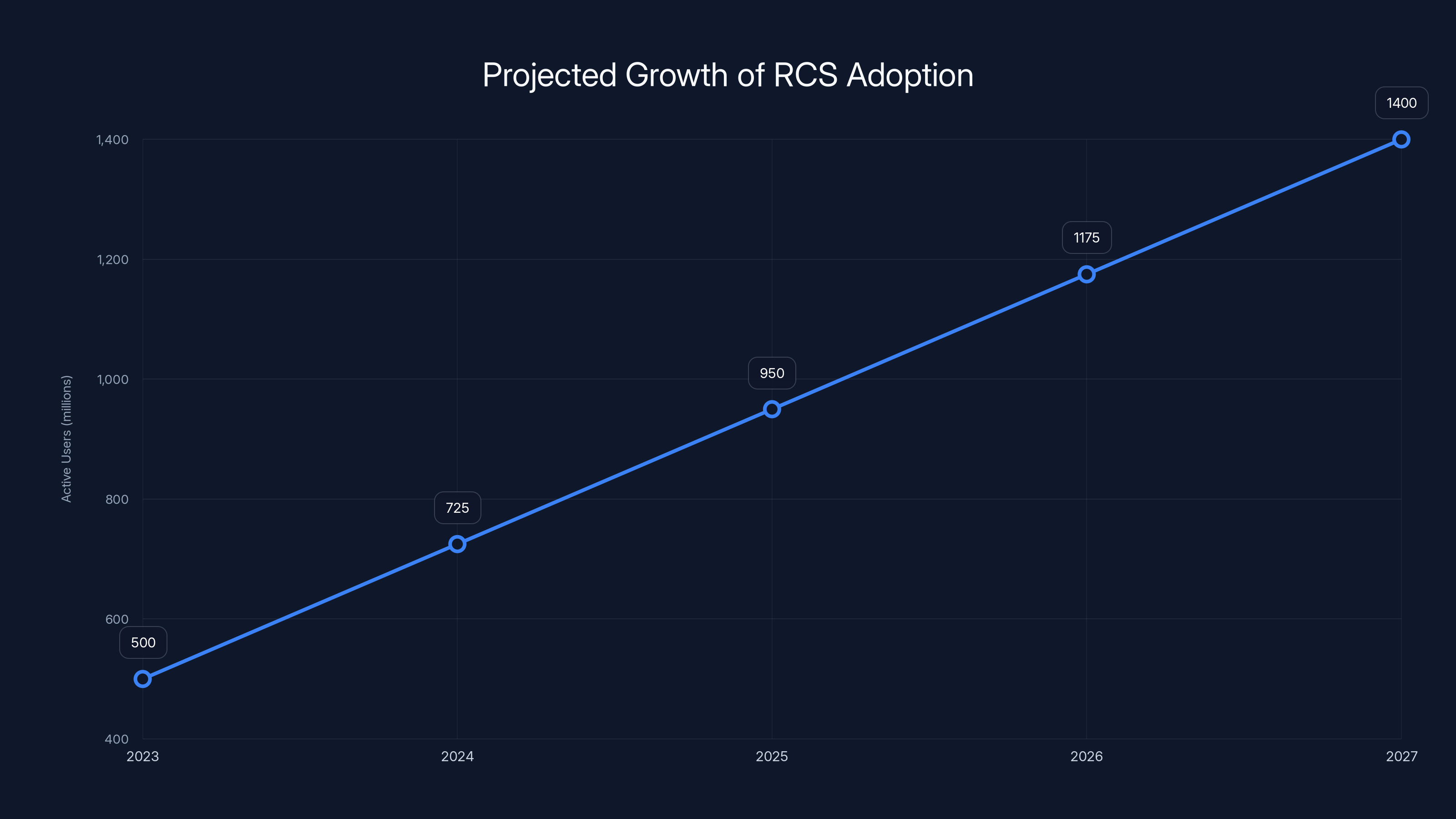 Projected Growth of RCS Adoption

Active Users (millions)

1,400
1,200
1,000
800
600
400

500
725
950
1175
1400

2023
2024
2025
2026
2027